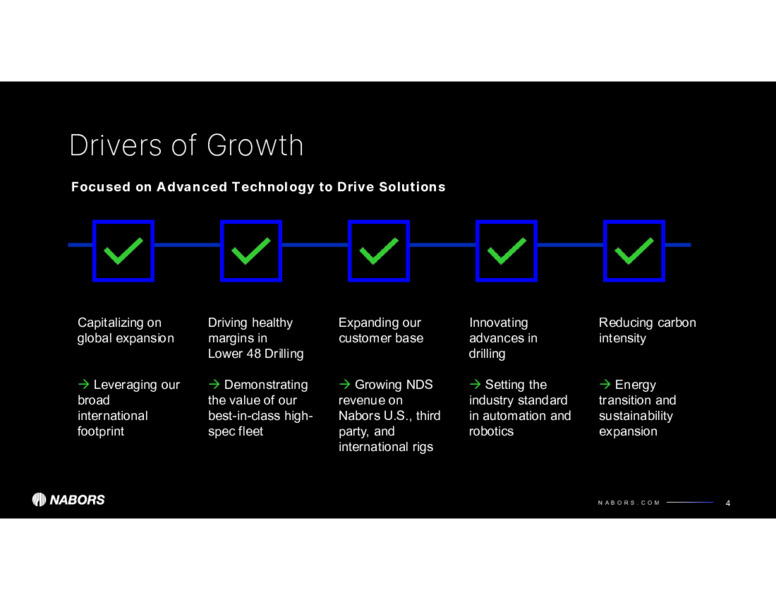 Drivers of Growth

Focused on Advanced Technology to Drive Solutions

Capitalizing on global expansion

→ Leveraging our broad international footprint

Driving healthy margins in Lower 48 Drilling

→ Demonstrating the value of our best-in-class high-spec fleet

Expanding our customer base

→ Growing NDS revenue on Nabors U.S., third party, and international rigs

Innovating advances in drilling

→ Setting the industry standard in automation and robotics

Reducing carbon intensity

→ Energy transition and sustainability expansion

NABORS

NABORS.COM 4